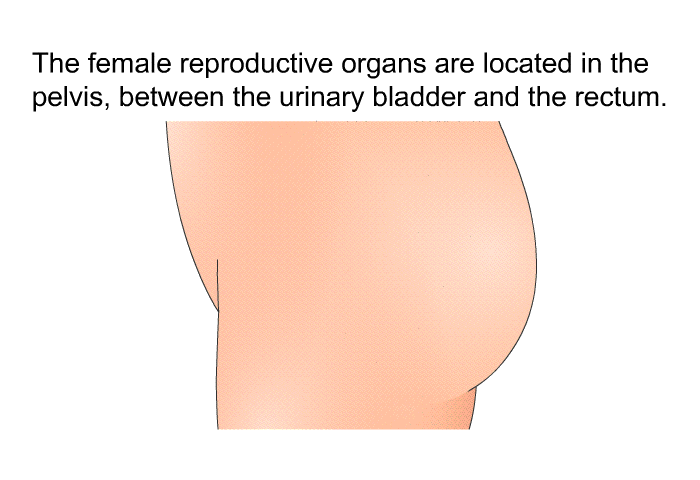 The female reproductive organs are located in the pelvis, between the urinary bladder and the rectum.